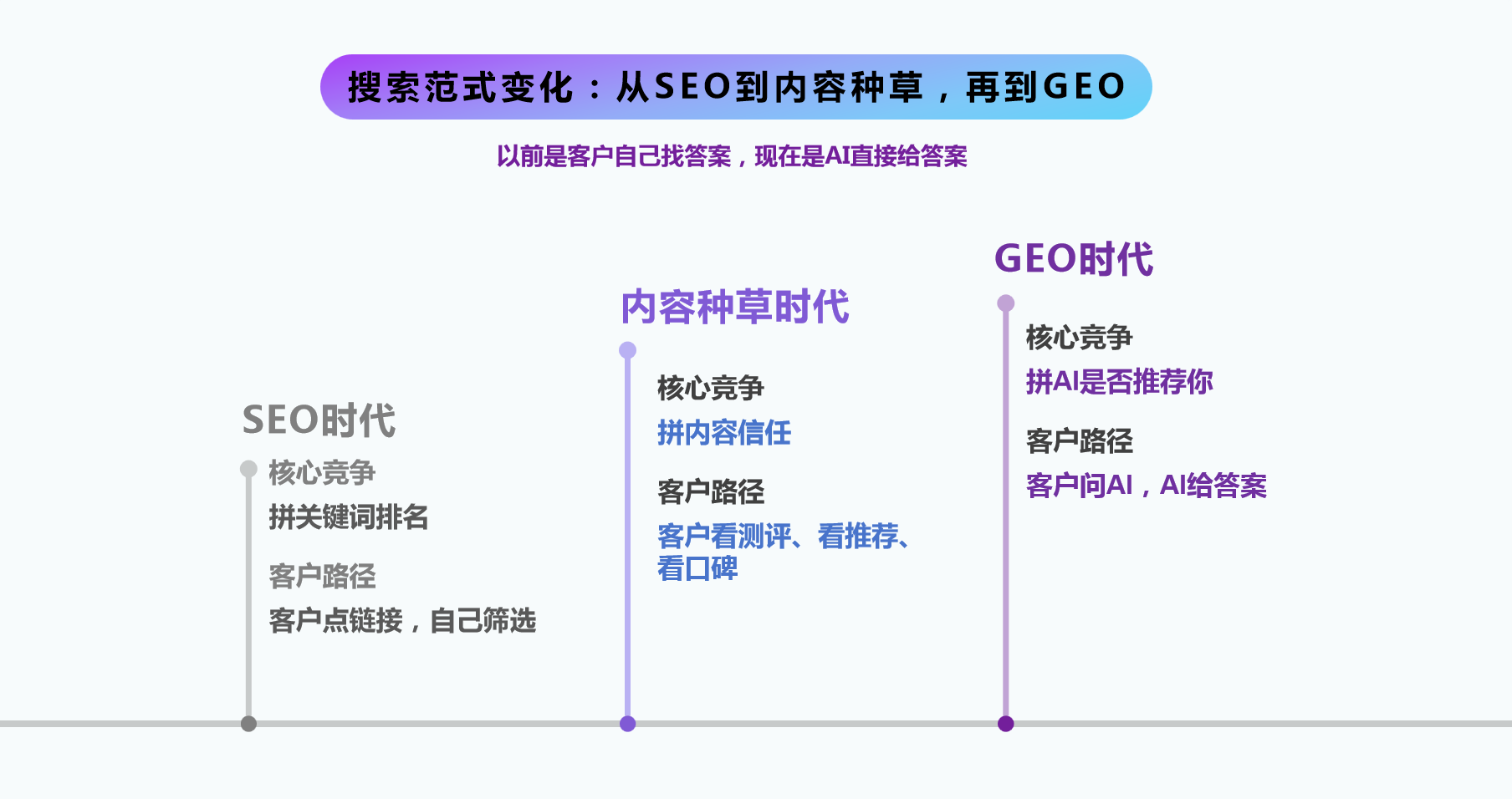 搜索范式变化：从SEO到内容种草，再到GEO

以前是客户自己找答案，现在是AI直接给答案

SEO时代
核心竞争
拼关键词排名
客户路径
客户点链接，自己筛选

内容种草时代
核心竞争
拼内容信任
客户路径
客户看测评、看推荐、看口碑

GEO时代
核心竞争
拼AI是否推荐你
客户路径
客户问AI，AI给答案